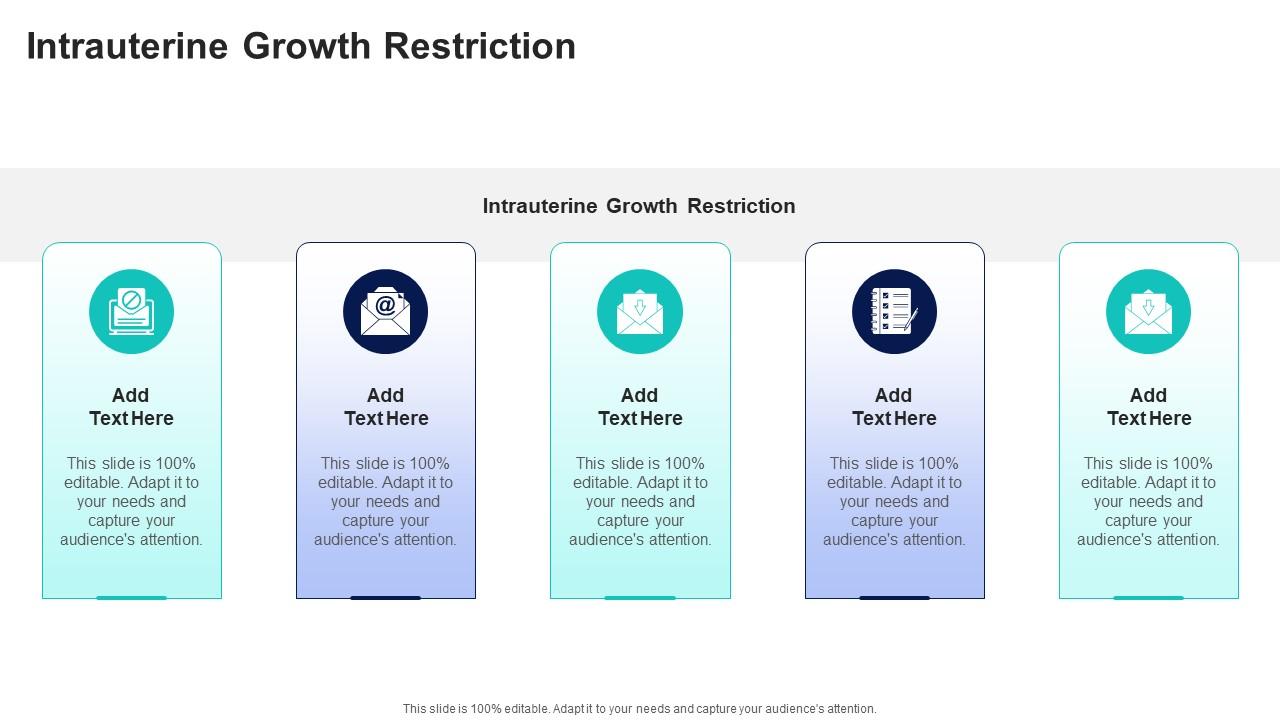 Intrauterine Growth Restriction

Intrauterine Growth Restriction

Add Text Here

This slide is 100% editable. Adapt it to your needs and capture your audience's attention.

Add Text Here

This slide is 100% editable. Adapt it to your needs and capture your audience's attention.

Add Text Here

This slide is 100% editable. Adapt it to your needs and capture your audience's attention.

Add Text Here

This slide is 100% editable. Adapt it to your needs and capture your audience's attention.

Add Text Here

This slide is 100% editable. Adapt it to your needs and capture your audience's attention.

This slide is 100% editable. Adapt it to your needs and capture your audience's attention.